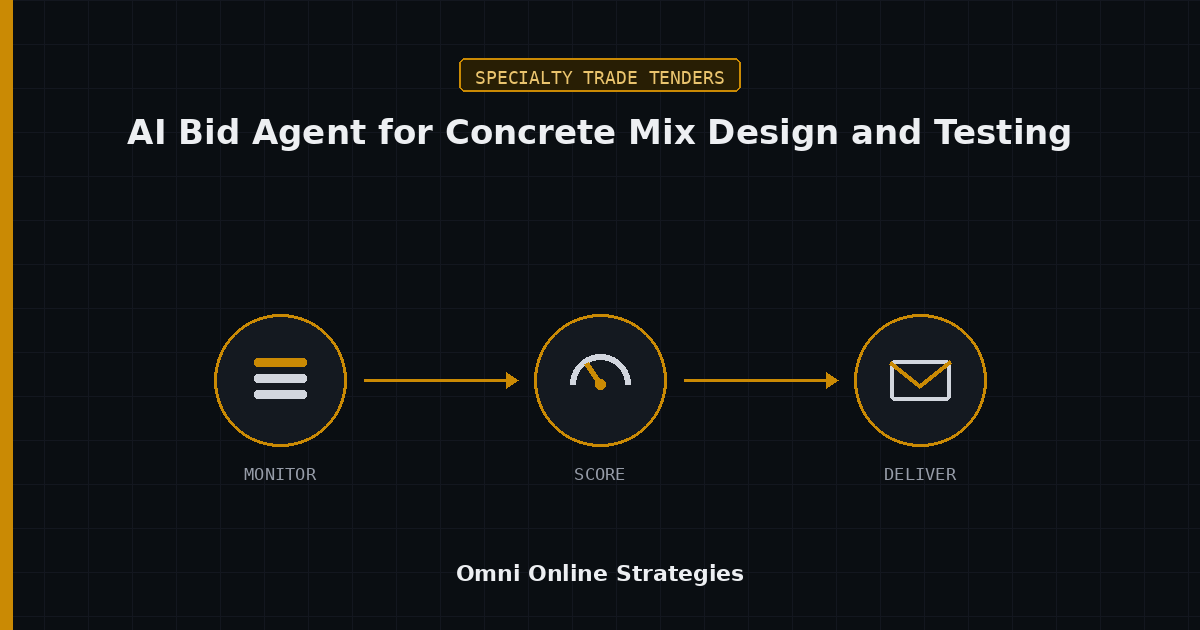 SPECIALTY TRADE TENDERS

AI Bid Agent for Concrete Mix Design and Testing

MONITOR

SCORE

DELIVER

Omni Online Strategies